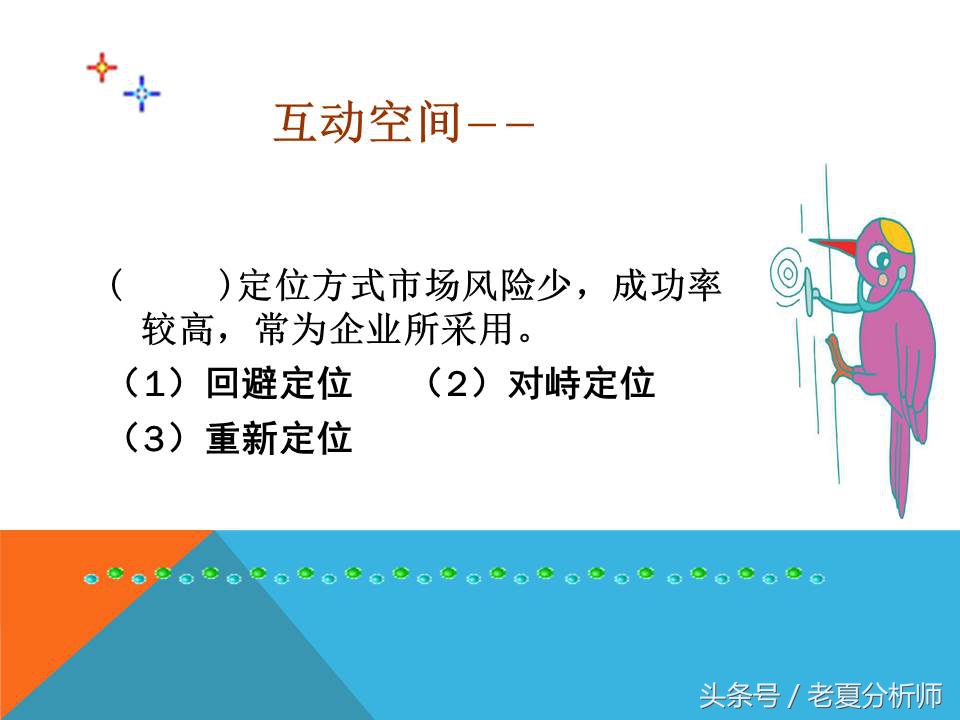 互动空间——

(　　)定位方式市场风险少，成功率较高，常为企业所采用。

（1）回避定位　（2）对峙定位

（3）重新定位

头条号 / 老夏分析师